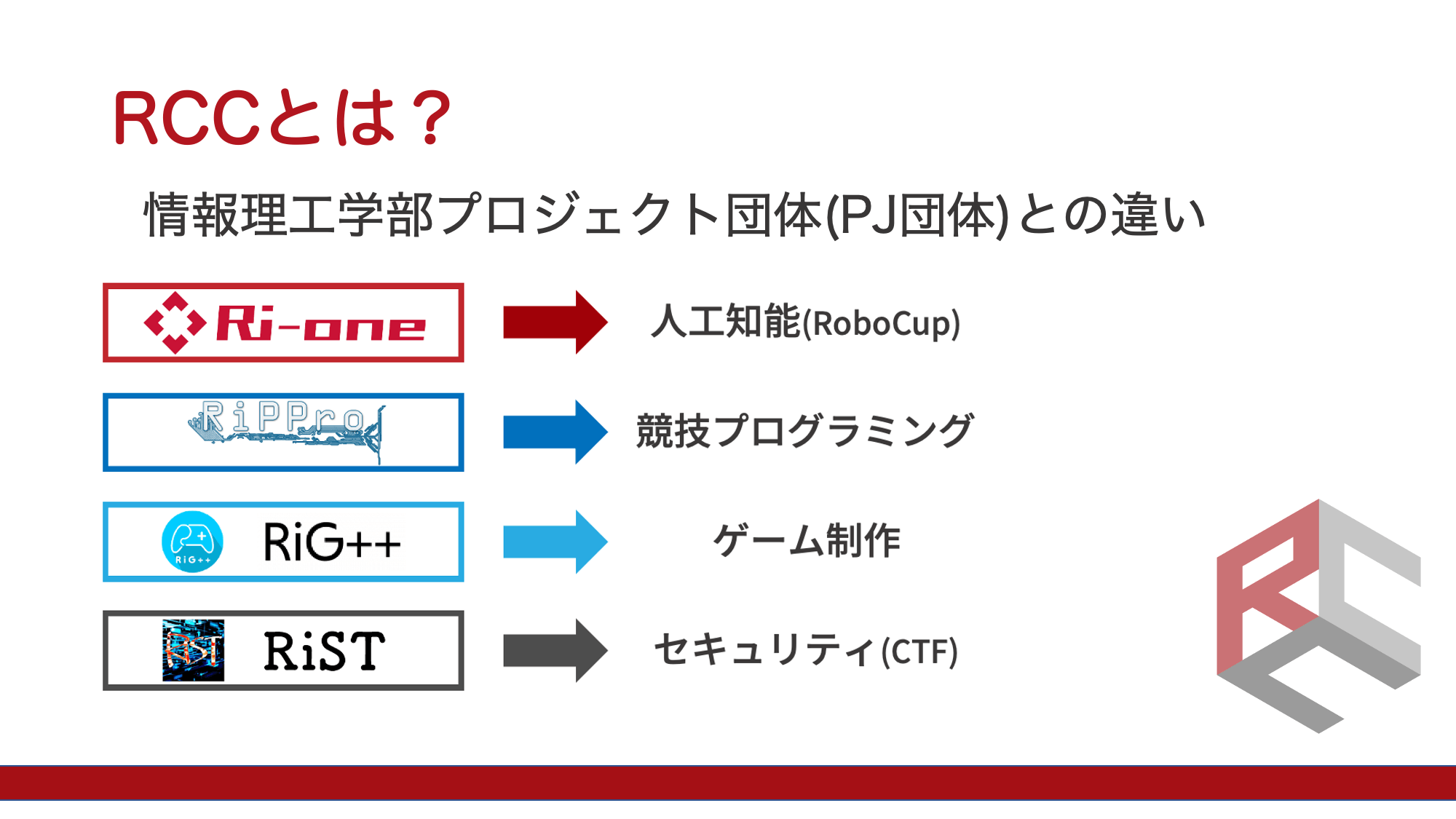 RCCとは？

情報理工学部プロジェクト団体(PJ団体)との違い

Ri-one

人工知能(RoboCup)

RiPPro

競技プログラミング

RiG++

RiG++

ゲーム制作

RiST

RiST

セキュリティ(CTF)